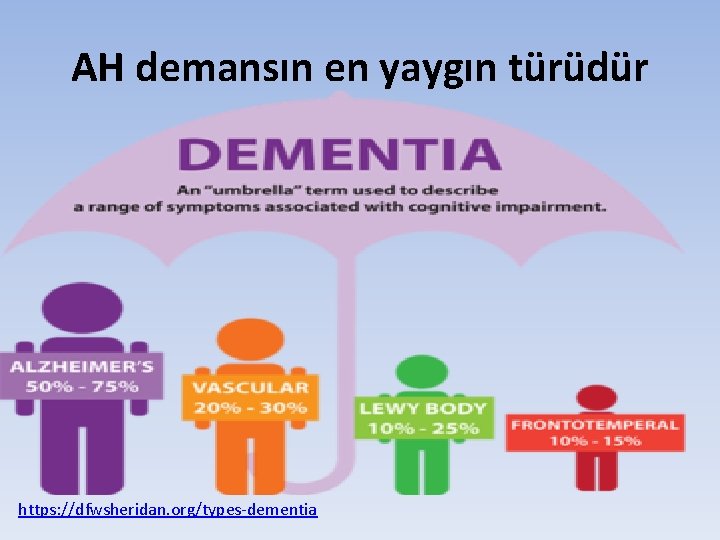 AH demansın en yaygın türüdür

DEMENTIA

An "umbrella" term used to describe a range of symptoms associated with cognitive impairment.

ALZHEIMER'S
50% - 75%

VASCULAR
20% - 30%

LEWY BODY
10% - 25%

FRONTOTEMPERAL
10% - 15%

https://dfwsheridan.org/types-dementia